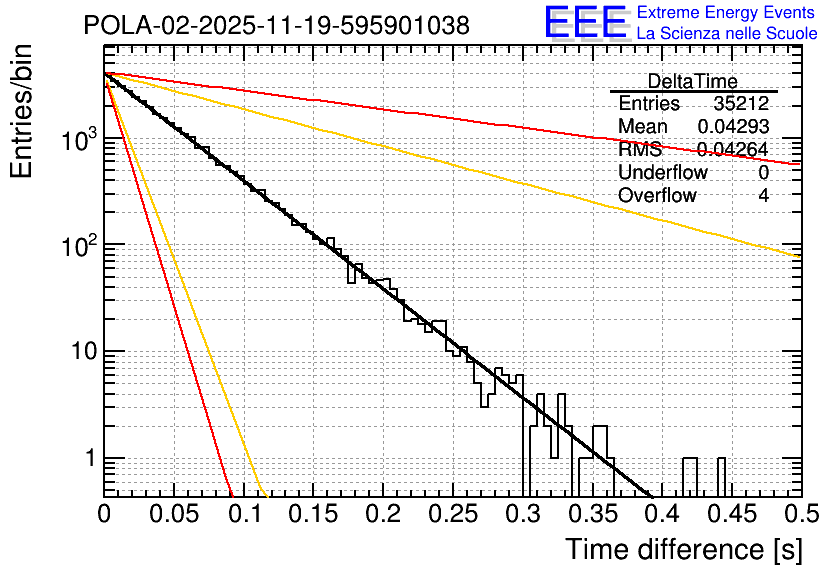 POLA-02-2025-11-19-595901038

EEE Extreme Energy Events
La Scienza nelle Scuole

| DeltaTime | |
|---|---|
| Entries | 35212 |
| Mean | 0.04293 |
| RMS | 0.04264 |
| Underflow | 0 |
| Overflow | 4 |

Entries/bin

$10^3$
$10^2$
10
1

0 0.05 0.1 0.15 0.2 0.25 0.3 0.35 0.4 0.45 0.5

Time difference [s]